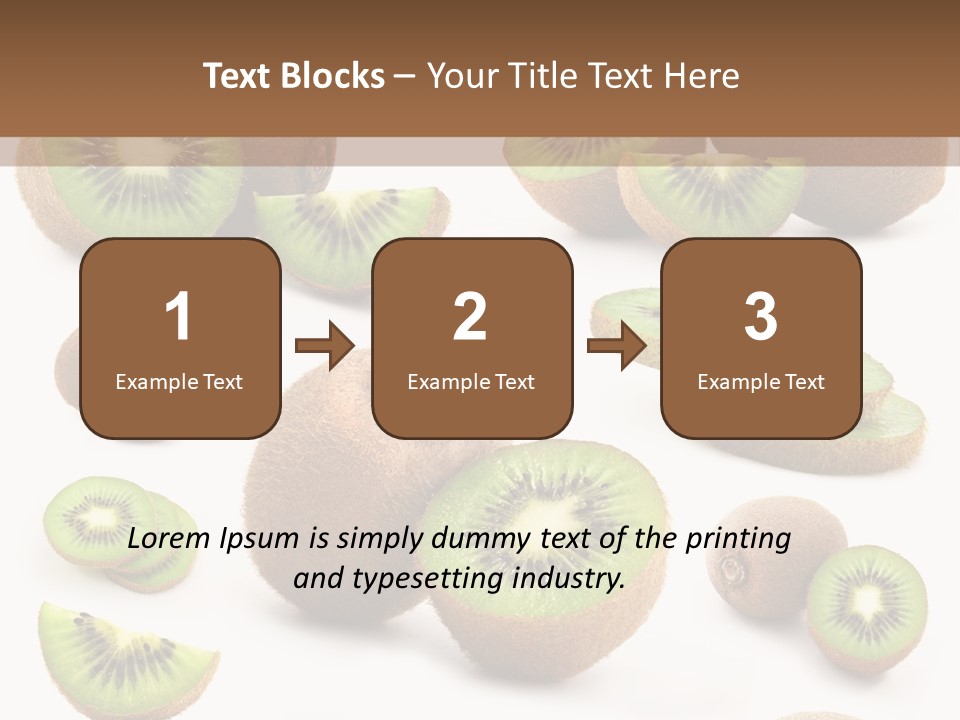 Text Blocks – Your Title Text Here

1
Example Text

2
Example Text

3
Example Text

Lorem Ipsum is simply dummy text of the printing and typesetting industry.